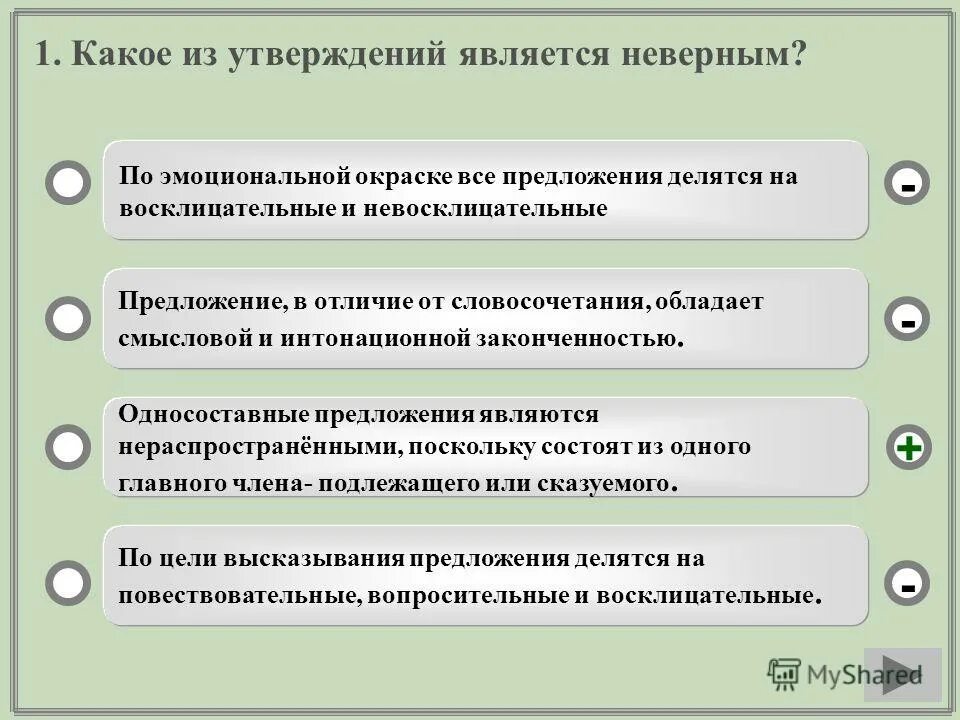 1. Какое из утверждений является неверным?

По эмоциональной окраске все предложения делятся на восклицательные и невосклицательные

-

Предложение, в отличие от словосочетания, обладает смысловой и интонационной законченностью.

-

Односоставные предложения являются нераспространёнными, поскольку состоят из одного главного члена- подлежащего или сказуемого.

+

По цели высказывания предложения делятся на повествовательные, вопросительные и восклицательные.

-

MyShared